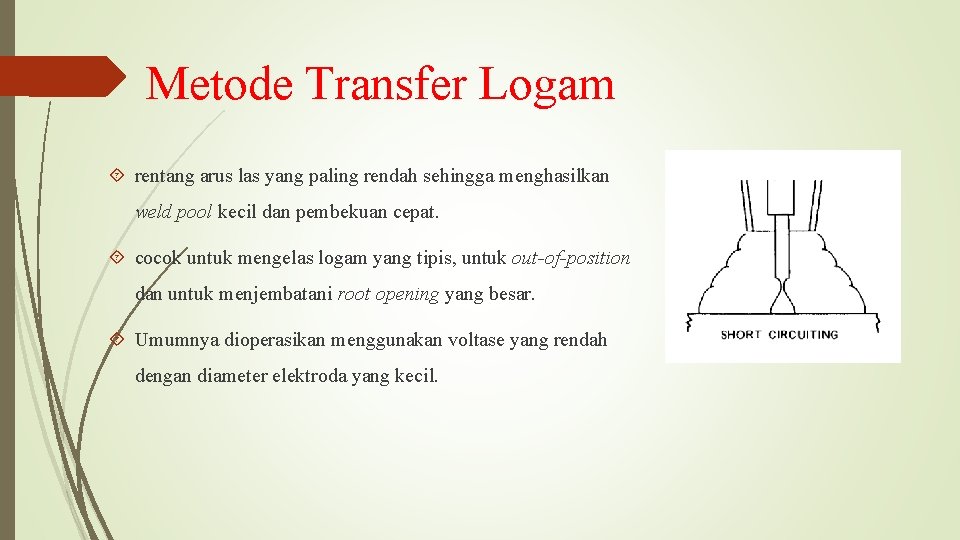 Metode Transfer Logam

rentang arus las yang paling rendah sehingga menghasilkan weld pool kecil dan pembekuan cepat.

cocok untuk mengelas logam yang tipis, untuk out-of-position dan untuk menjembatani root opening yang besar.

Umumnya dioperasikan menggunakan voltase yang rendah dengan diameter elektroda yang kecil.

SHORT CIRCUITING